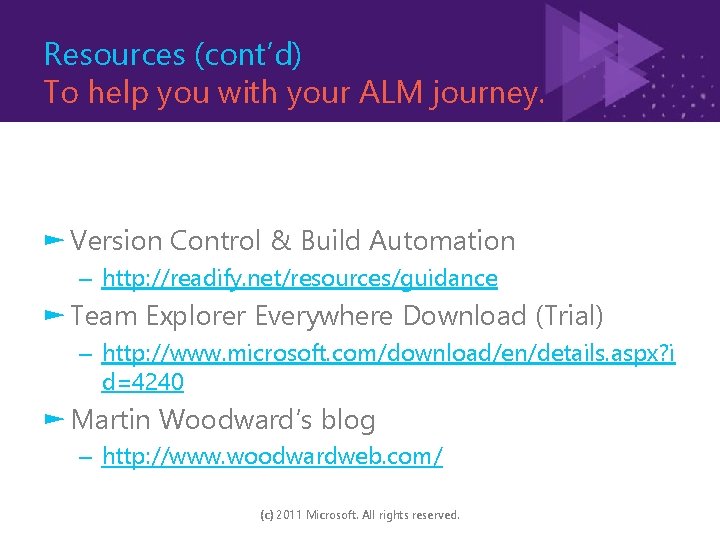 Resources (cont'd)
To help you with your ALM journey.

Version Control & Build Automation
– http://readify.net/resources/guidance

Team Explorer Everywhere Download (Trial)
– http://www.microsoft.com/download/en/details.aspx?id=4240

Martin Woodward's blog
– http://www.woodwardweb.com/

(c) 2011 Microsoft. All rights reserved.